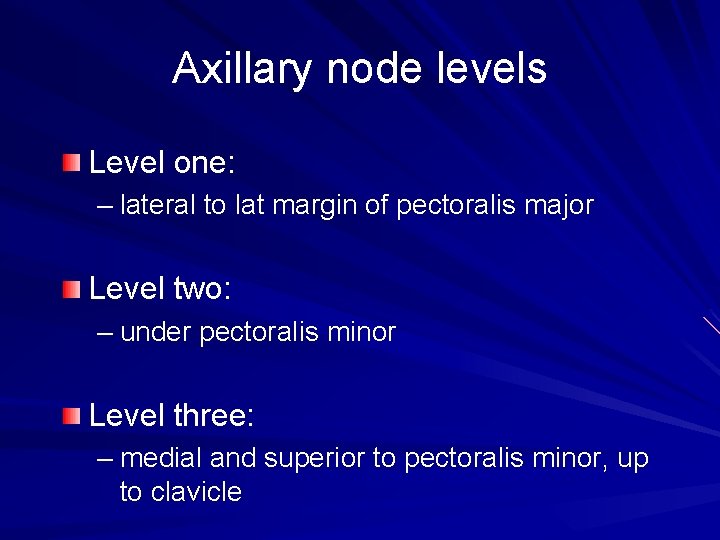 Axillary node levels

Level one:
– lateral to lat margin of pectoralis major

Level two:
– under pectoralis minor

Level three:
– medial and superior to pectoralis minor, up to clavicle